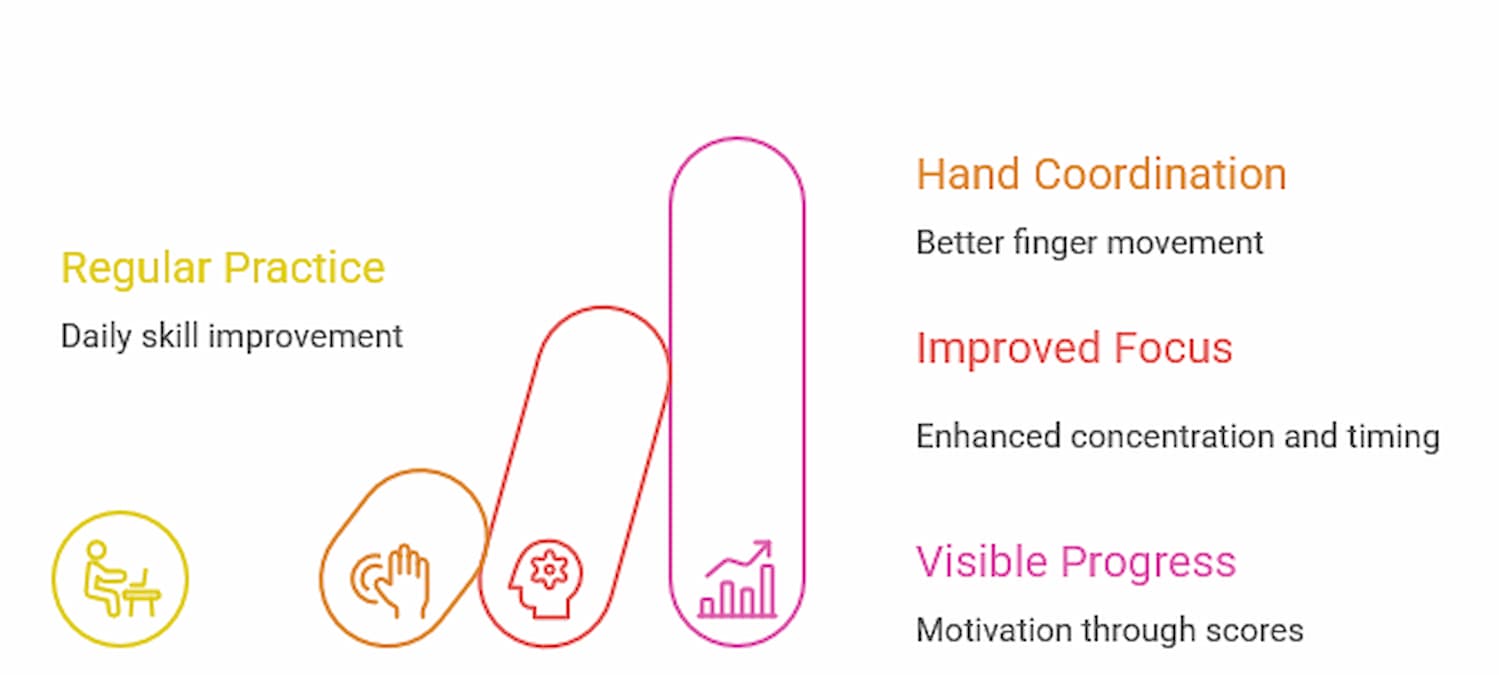 Regular Practice

Daily skill improvement

Hand Coordination

Better finger movement

Improved Focus

Enhanced concentration and timing

Visible Progress

Motivation through scores